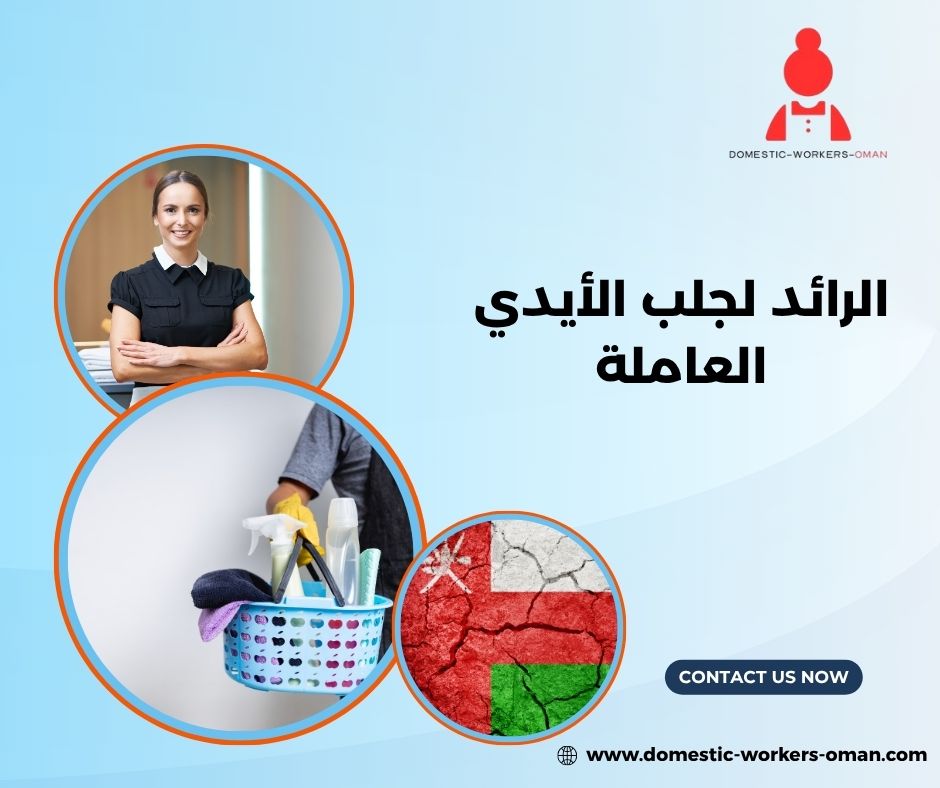 DOMESTIC-WORKERS-OMAN

الرائد لجلب الأيدي العاملة

CONTACT US NOW

www.domestic-workers-oman.com